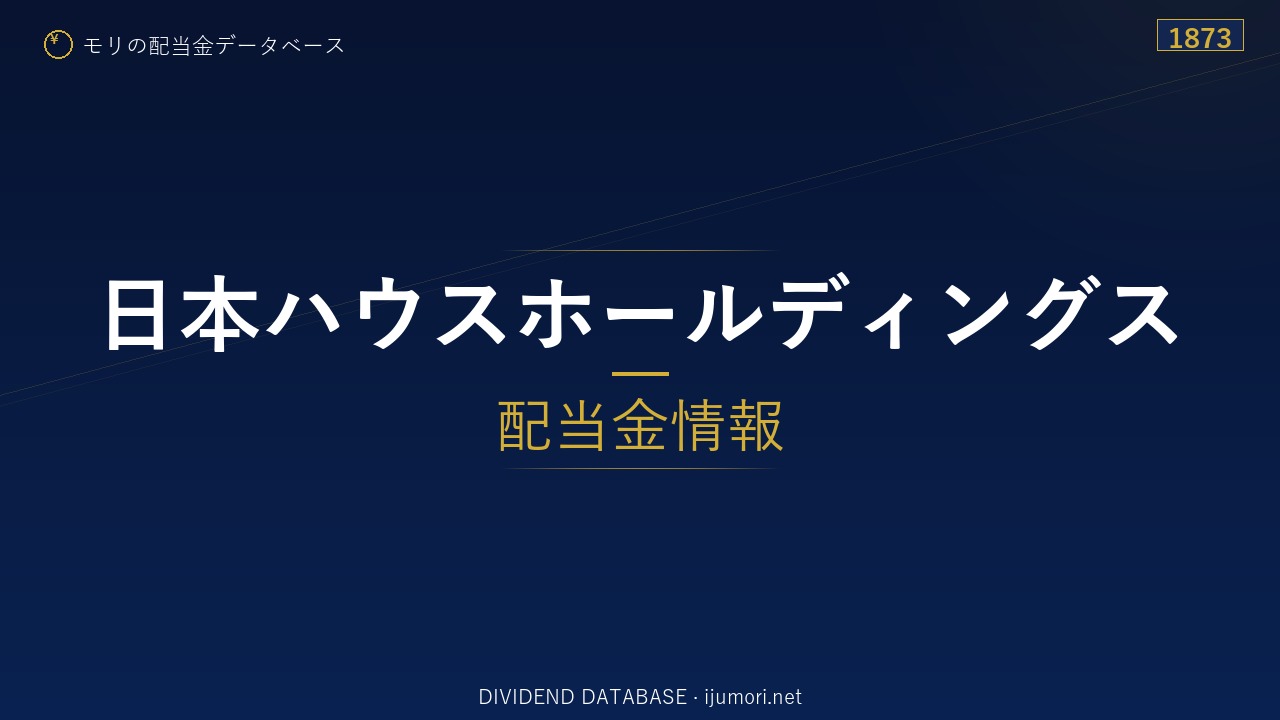 ¥ モリの配当金データベース

1873

日本ハウスホールディングス

配当金情報

DIVIDEND DATABASE · ijumori.net